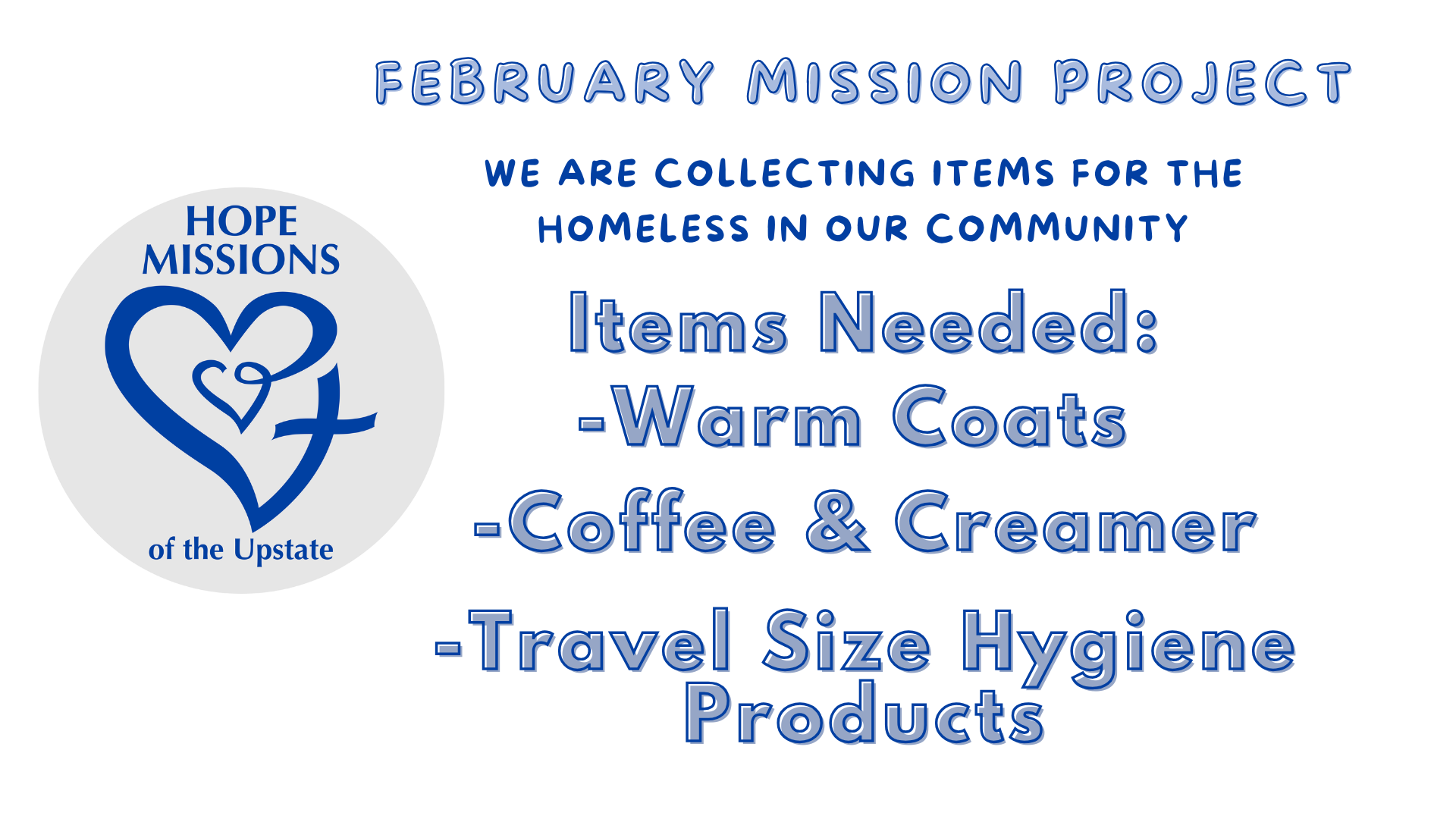 FEBRUARY MISSION PROJECT

HOPE MISSIONS of the Upstate

WE ARE COLLECTING ITEMS FOR THE HOMELESS IN OUR COMMUNITY

Items Needed:
-Warm Coats
-Coffee & Creamer
-Travel Size Hygiene Products